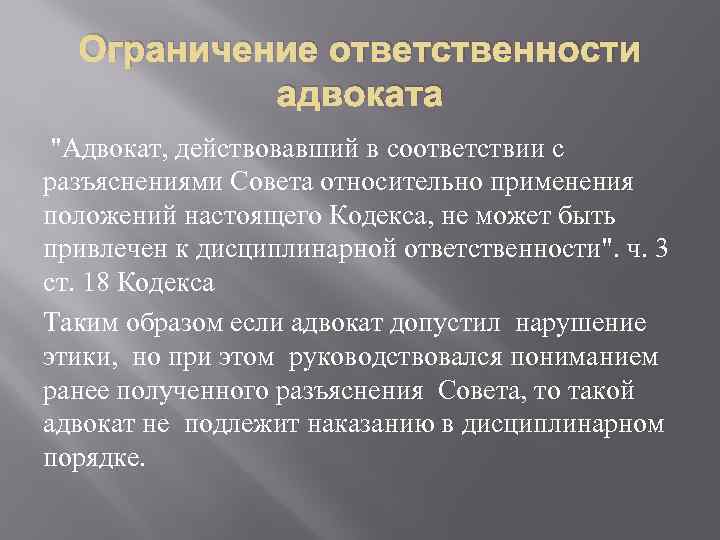 Ограничение ответственности адвоката

"Адвокат, действовавший в соответствии с разъяснениями Совета относительно применения положений настоящего Кодекса, не может быть привлечен к дисциплинарной ответственности". ч. 3 ст. 18 Кодекса

Таким образом если адвокат допустил нарушение этики, но при этом руководствовался пониманием ранее полученного разъяснения Совета, то такой адвокат не подлежит наказанию в дисциплинарном порядке.